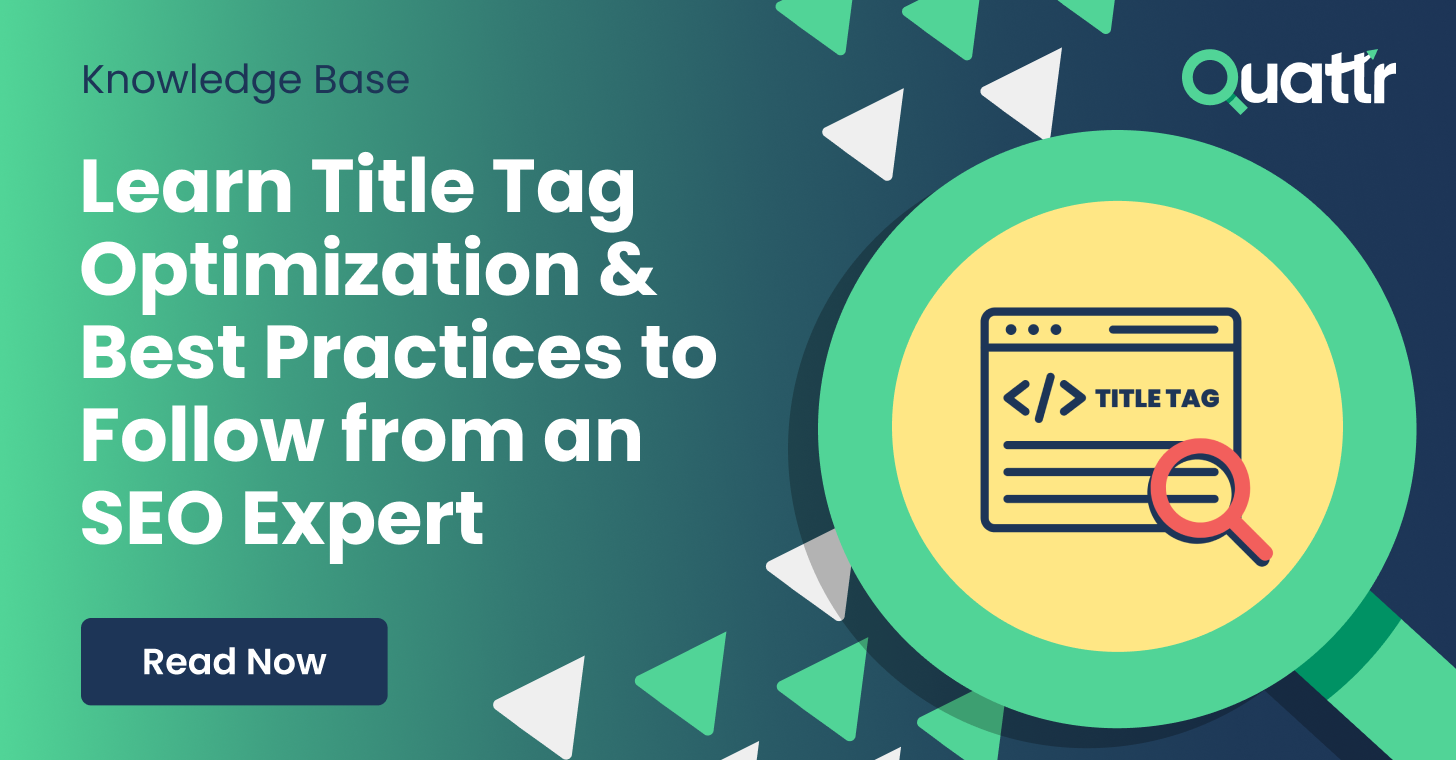 Knowledge Base

Quattr

Learn Title Tag Optimization & Best Practices to Follow from an SEO Expert

</> TITLE TAG

Read Now